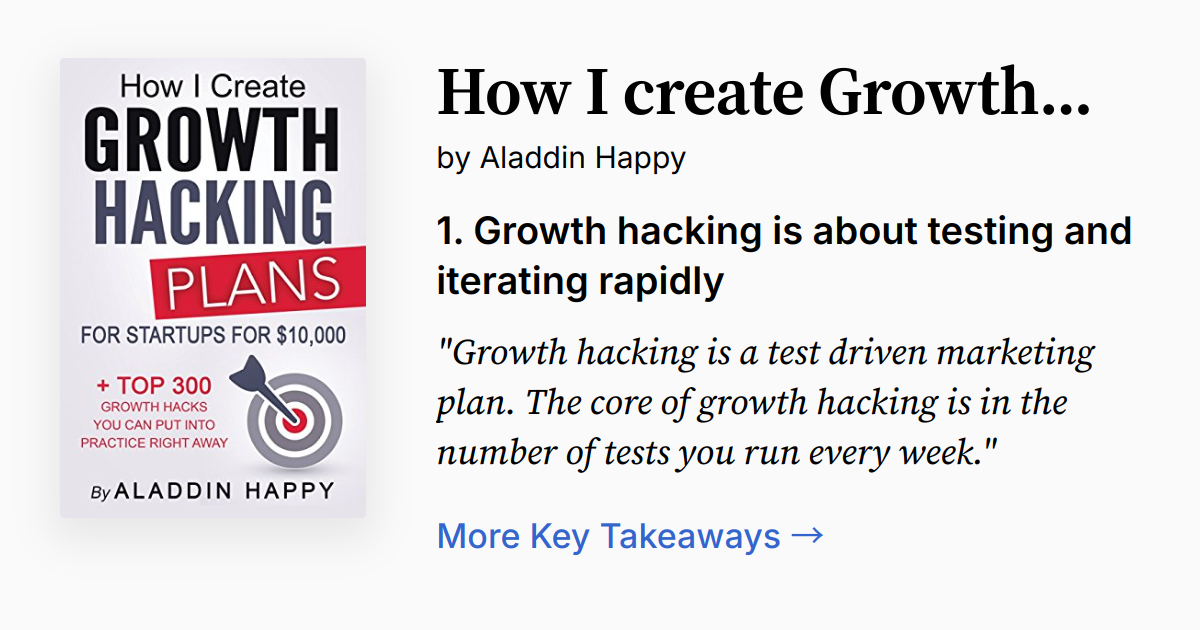 How I Create
GROWTH
HACKING
PLANS
FOR STARTUPS FOR $10,000

+ TOP 300
GROWTH HACKS
YOU CAN PUT INTO
PRACTICE RIGHT AWAY

By ALADDIN HAPPY

How I create Growth...

by Aladdin Happy

1. Growth hacking is about testing and iterating rapidly

"Growth hacking is a test driven marketing plan. The core of growth hacking is in the number of tests you run every week."

More Key Takeaways →